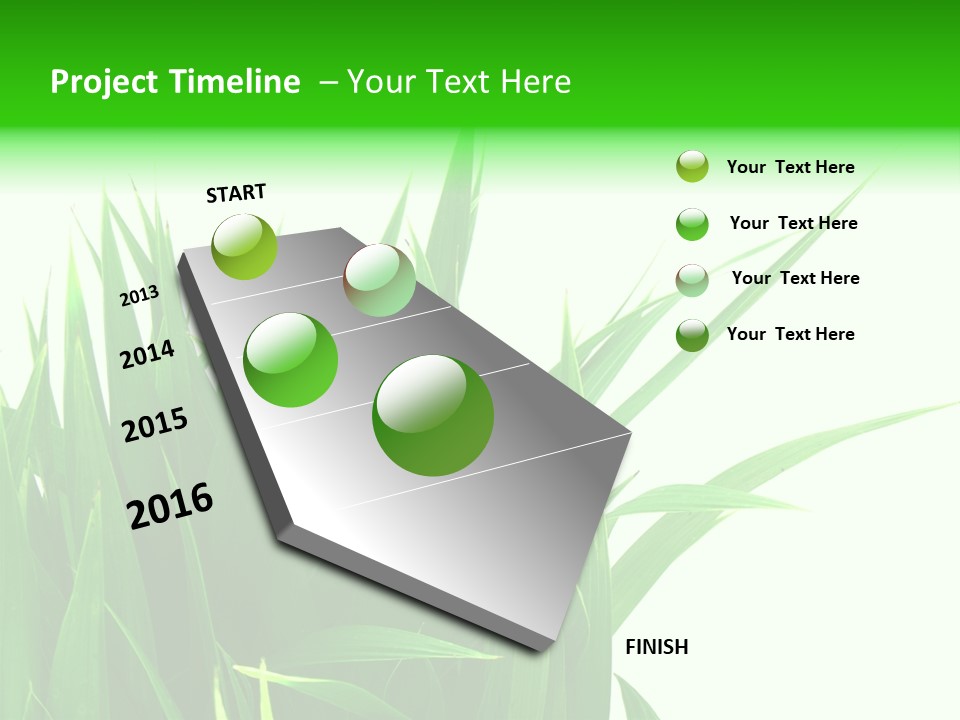 Project Timeline – Your Text Here

START

2013

2014

2015

2016

FINISH

Your Text Here

Your Text Here

Your Text Here

Your Text Here